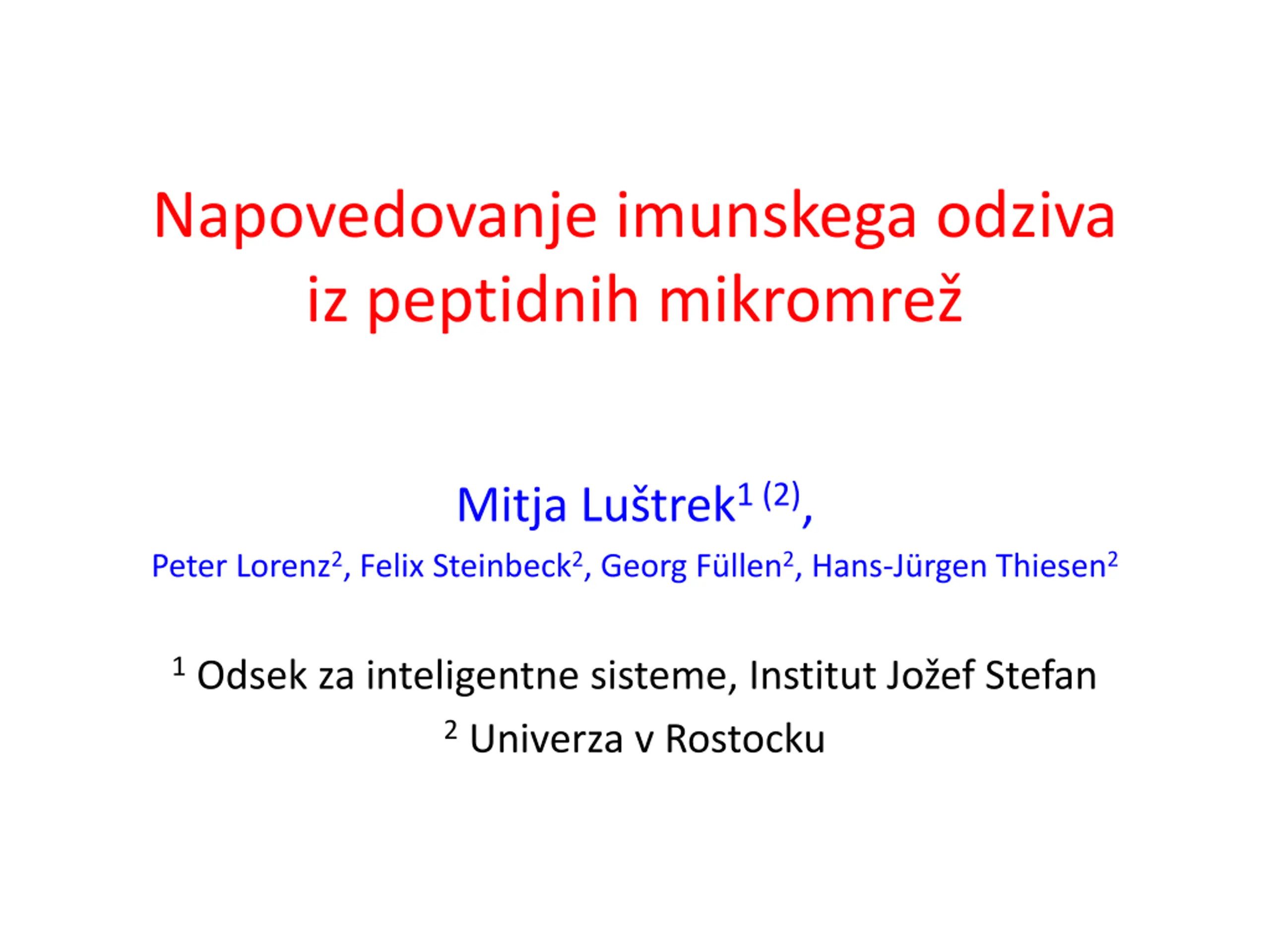 Napovedovanje imunskega odziva iz peptidnih mikromrež

Mitja Luštrek$^{1\ (2)}$,

Peter Lorenz$^2$, Felix Steinbeck$^2$, Georg Füllen$^2$, Hans-Jürgen Thiesen$^2$

$^1$ Odsek za inteligentne sisteme, Institut Jožef Stefan

$^2$ Univerza v Rostocku